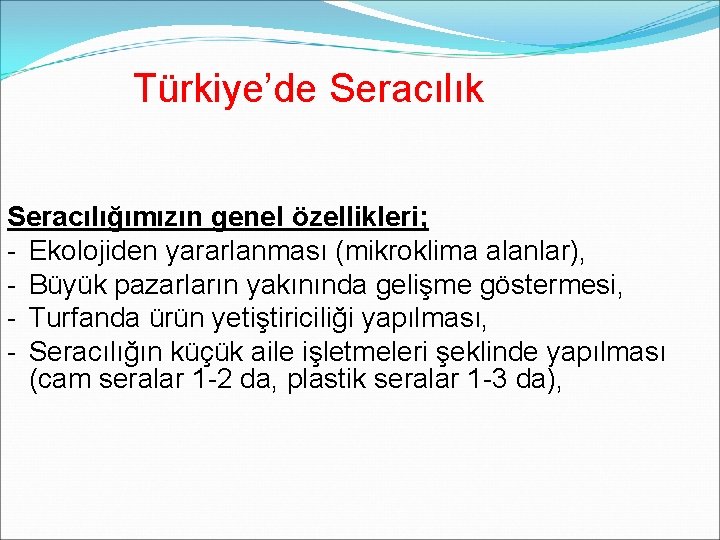 Türkiye’de Seracılık

Seracılığımızın genel özellikleri;
- Ekolojiden yararlanması (mikroklima alanlar),
- Büyük pazarların yakınında gelişme göstermesi,
- Turfanda ürün yetiştiriciliği yapılması,
- Seracılığın küçük aile işletmeleri şeklinde yapılması (cam seralar 1-2 da, plastik seralar 1-3 da),